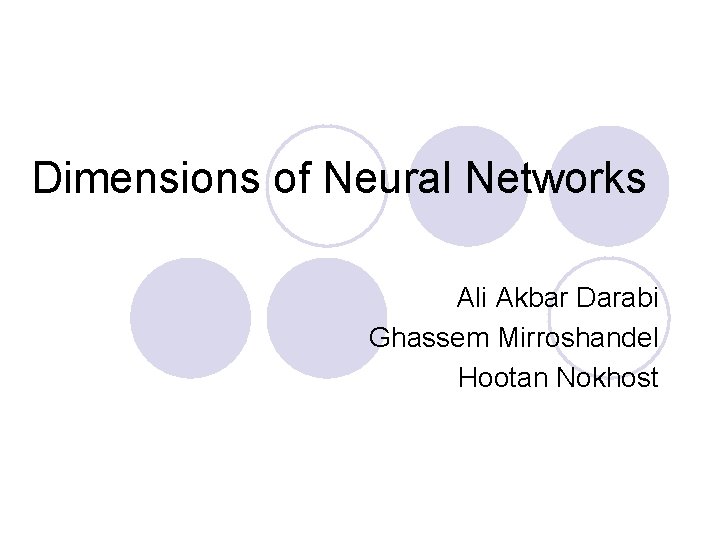 Dimensions of Neural Networks

Ali Akbar Darabi
Ghassem Mirroshandel
Hootan Nokhost